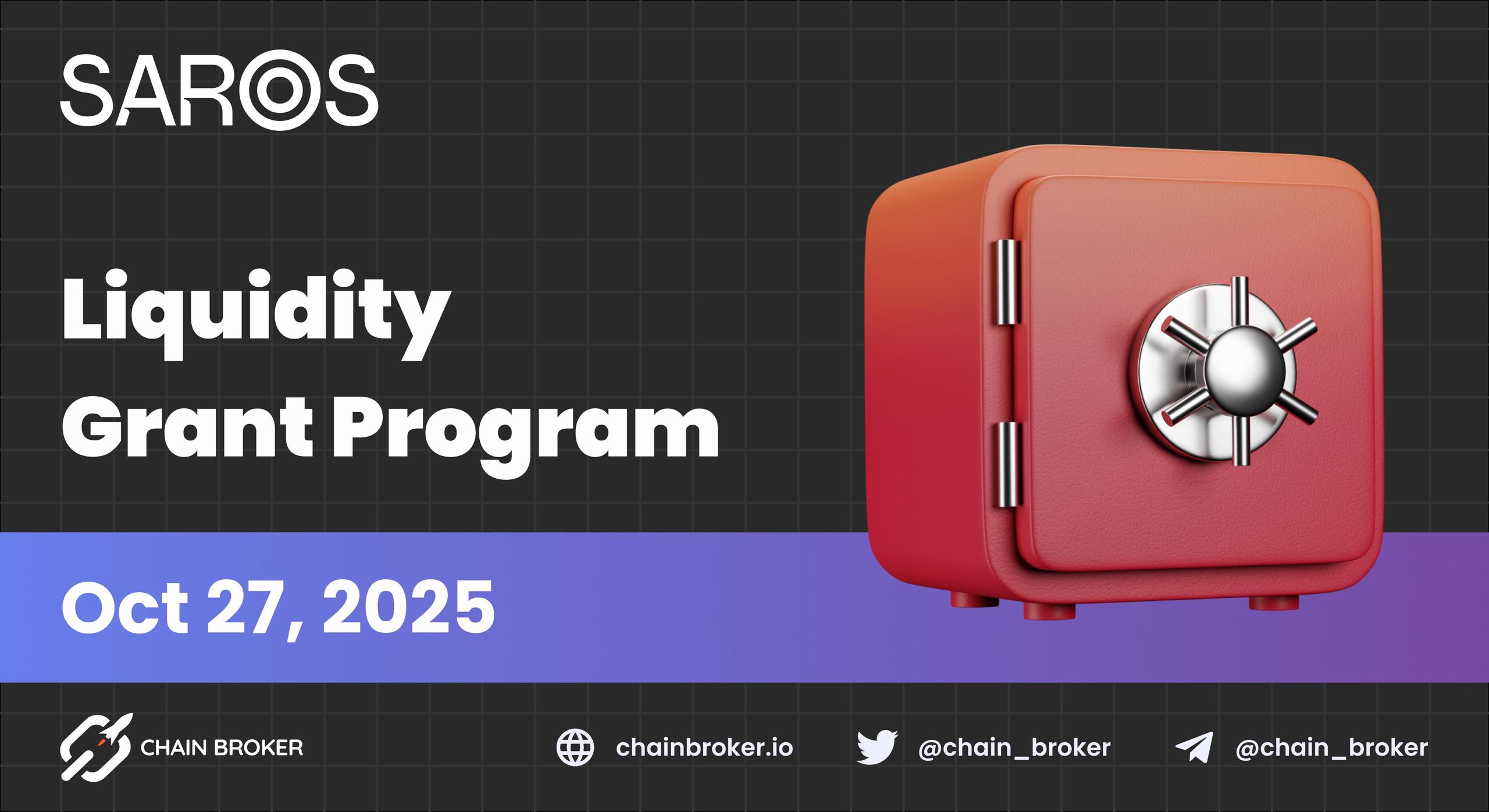 SAROS

Liquidity Grant Program

Oct 27, 2025

CHAIN BROKER

chainbroker.io

@chain_broker

@chain_broker